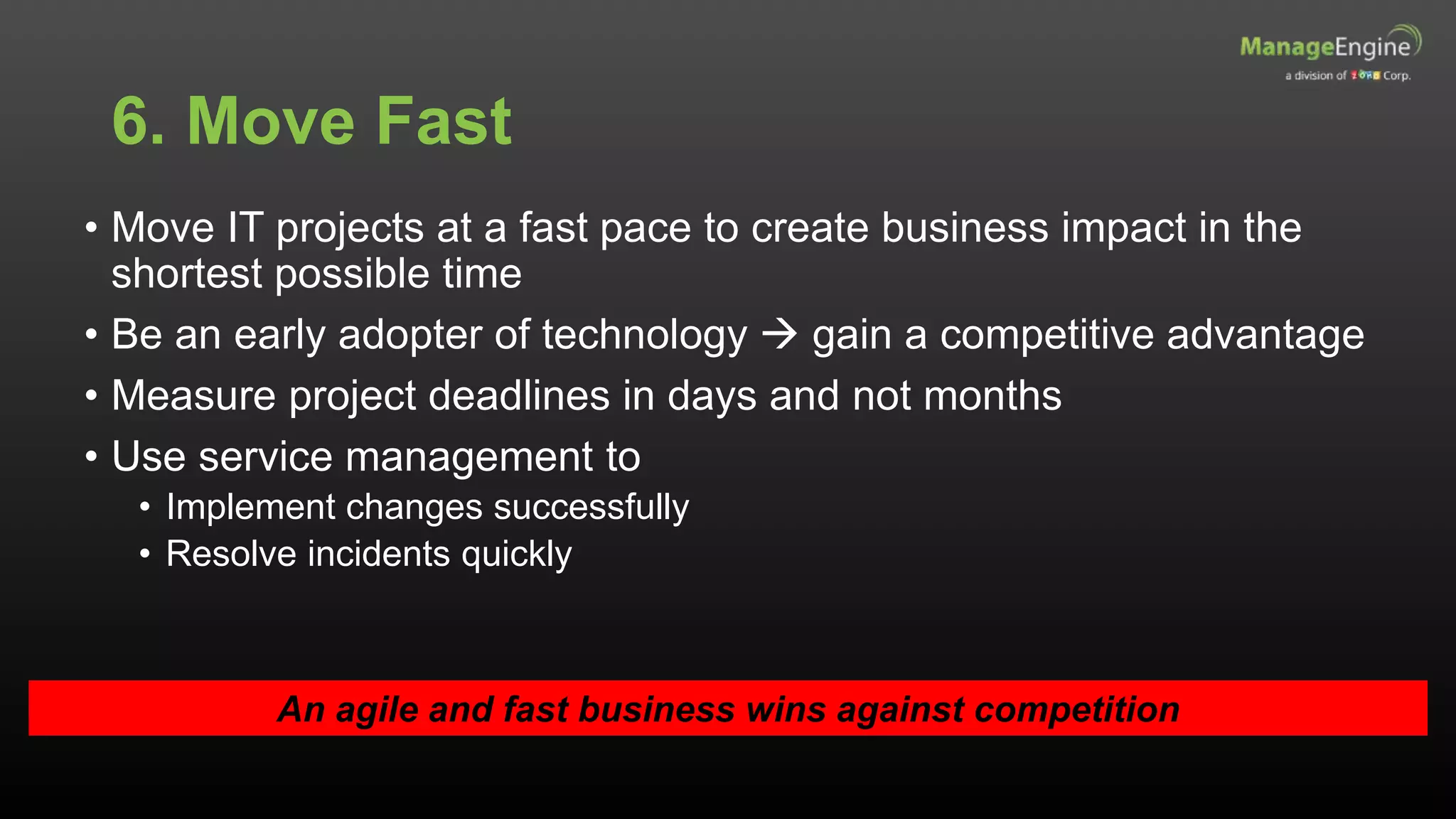 ManageEngine
a division of ZOHO Corp.

6. Move Fast

• Move IT projects at a fast pace to create business impact in the shortest possible time
• Be an early adopter of technology → gain a competitive advantage
• Measure project deadlines in days and not months
• Use service management to
  • Implement changes successfully
  • Resolve incidents quickly

An agile and fast business wins against competition